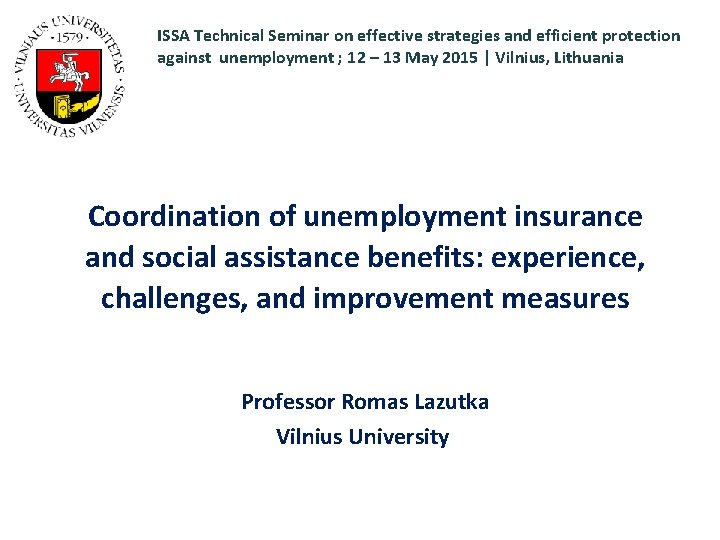 VILNIAUS UNIVERSITETAS · 1579 · UNIVERSITAS VILNENSIS

ISSA Technical Seminar on effective strategies and efficient protection against unemployment ; 12 – 13 May 2015 | Vilnius, Lithuania

Coordination of unemployment insurance and social assistance benefits: experience, challenges, and improvement measures

Professor Romas Lazutka
Vilnius University